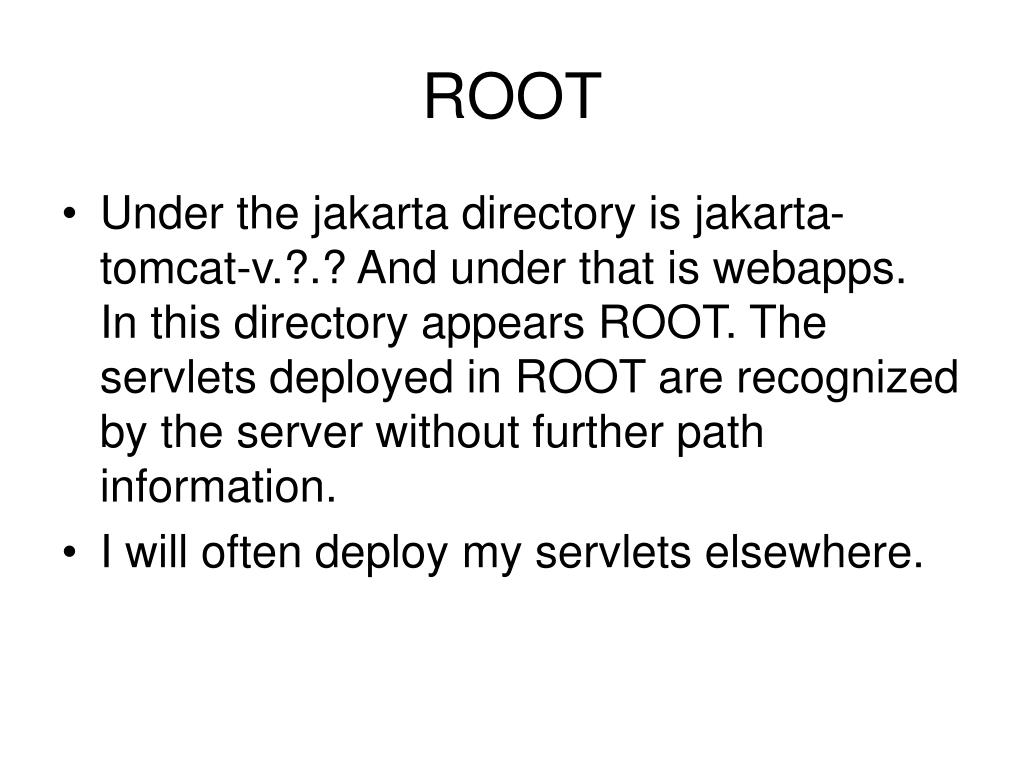 ROOT

• Under the jakarta directory is jakarta-tomcat-v.?.? And under that is webapps. In this directory appears ROOT. The servlets deployed in ROOT are recognized by the server without further path information.
• I will often deploy my servlets elsewhere.